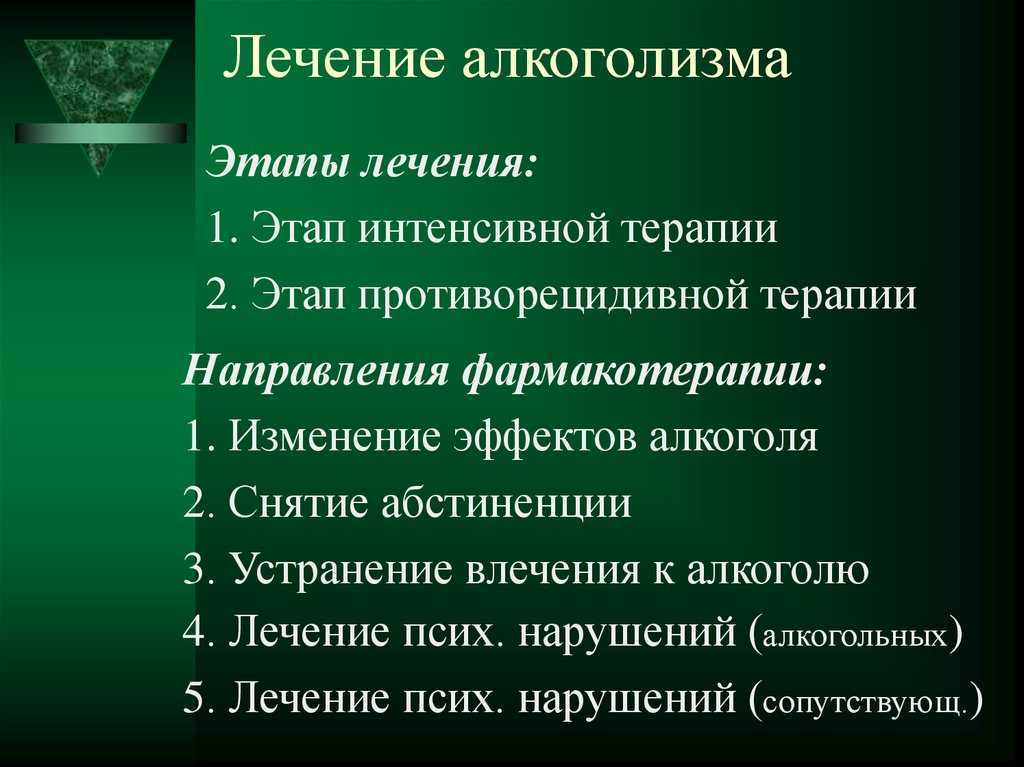 Лечение алкоголизма

Этапы лечения:

1. Этап интенсивной терапии

2. Этап противорецидивной терапии

Направления фармакотерапии:

1. Изменение эффектов алкоголя

2. Снятие абстиненции

3. Устранение влечения к алкоголю

4. Лечение псих. нарушений (алкогольных)

5. Лечение псих. нарушений (сопутствующ.)